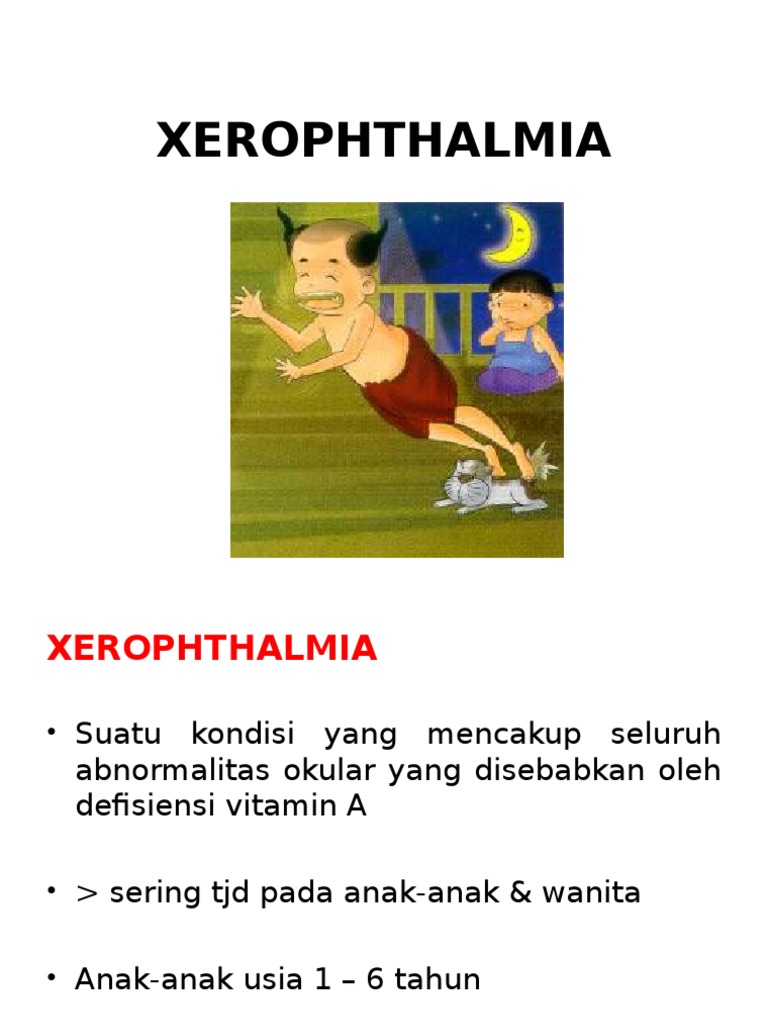 XEROPHTHALMIA

XEROPHTHALMIA

• Suatu kondisi yang mencakup seluruh abnormalitas okular yang disebabkan oleh defisiensi vitamin A

• > sering tjd pada anak-anak & wanita

• Anak-anak usia 1 – 6 tahun